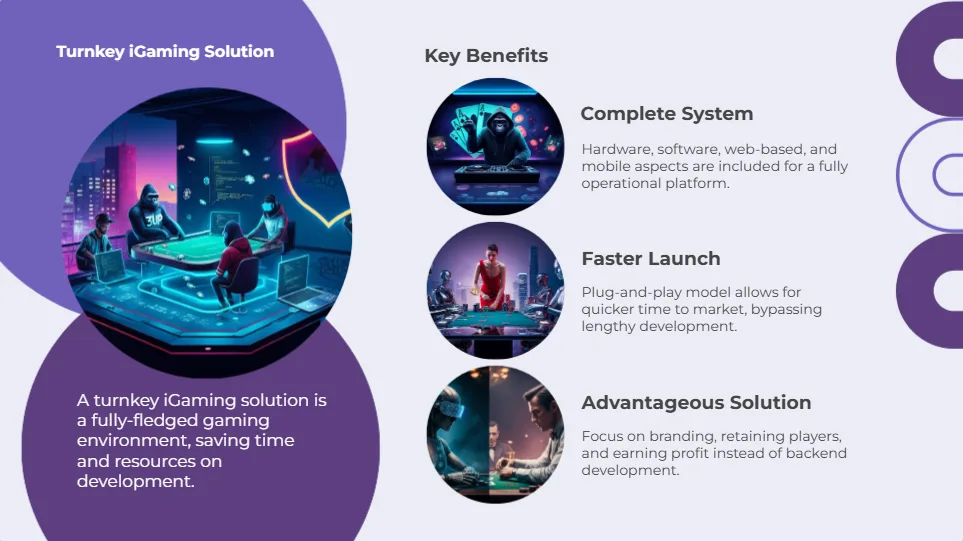 Turnkey iGaming Solution

A turnkey iGaming solution is a fully-fledged gaming environment, saving time and resources on development.

Key Benefits

Complete System

Hardware, software, web-based, and mobile aspects are included for a fully operational platform.

Faster Launch

Plug-and-play model allows for quicker time to market, bypassing lengthy development.

Advantageous Solution

Focus on branding, retaining players, and earning profit instead of backend development.